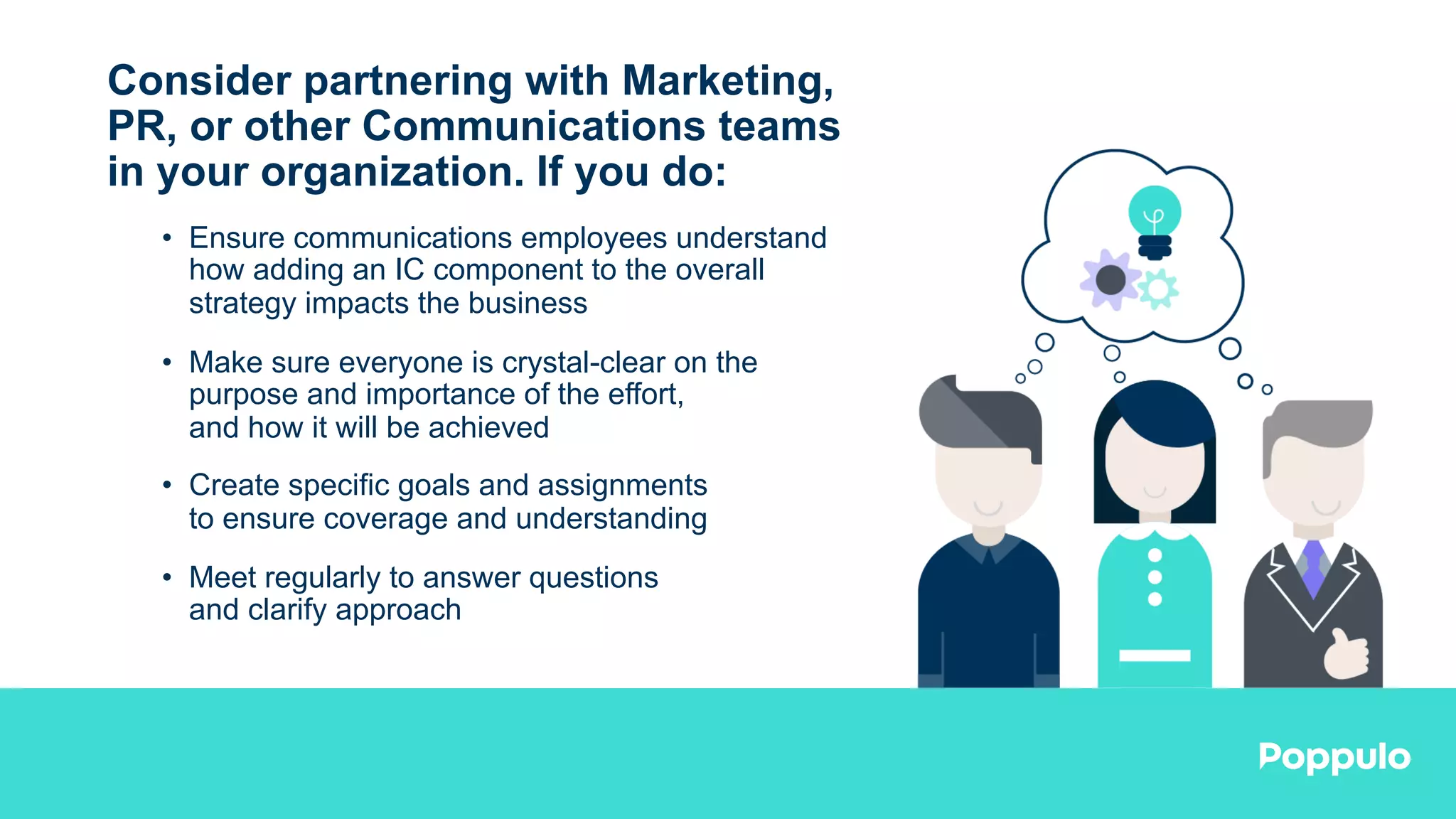 Consider partnering with Marketing, PR, or other Communications teams in your organization. If you do:

• Ensure communications employees understand how adding an IC component to the overall strategy impacts the business

• Make sure everyone is crystal-clear on the purpose and importance of the effort, and how it will be achieved

• Create specific goals and assignments to ensure coverage and understanding

• Meet regularly to answer questions and clarify approach

Poppulo